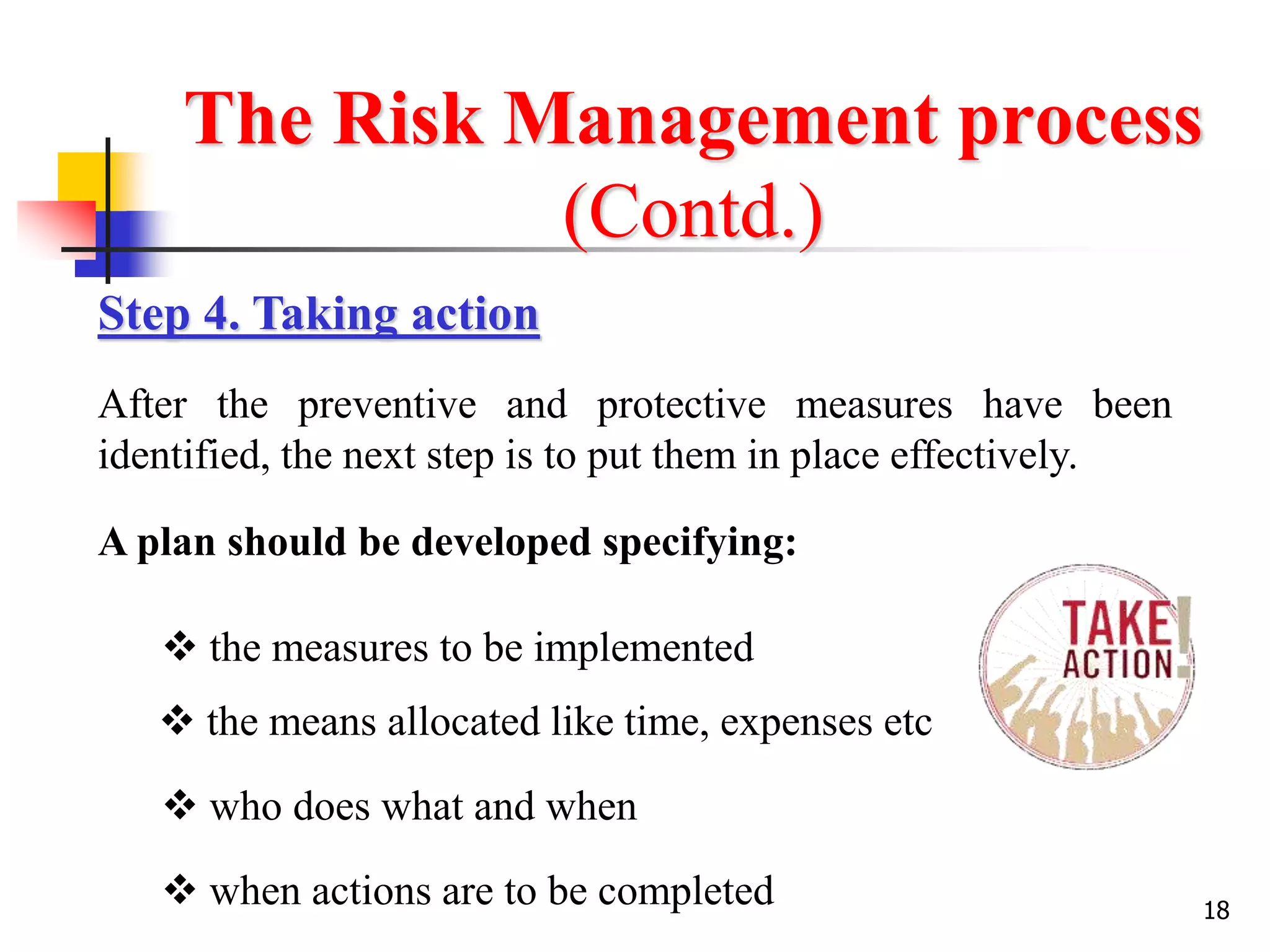 The Risk Management process (Contd.)

Step 4. Taking action

After the preventive and protective measures have been identified, the next step is to put them in place effectively.

A plan should be developed specifying:

❖ the measures to be implemented

❖ the means allocated like time, expenses etc

❖ who does what and when

❖ when actions are to be completed

TAKE ACTION!

18